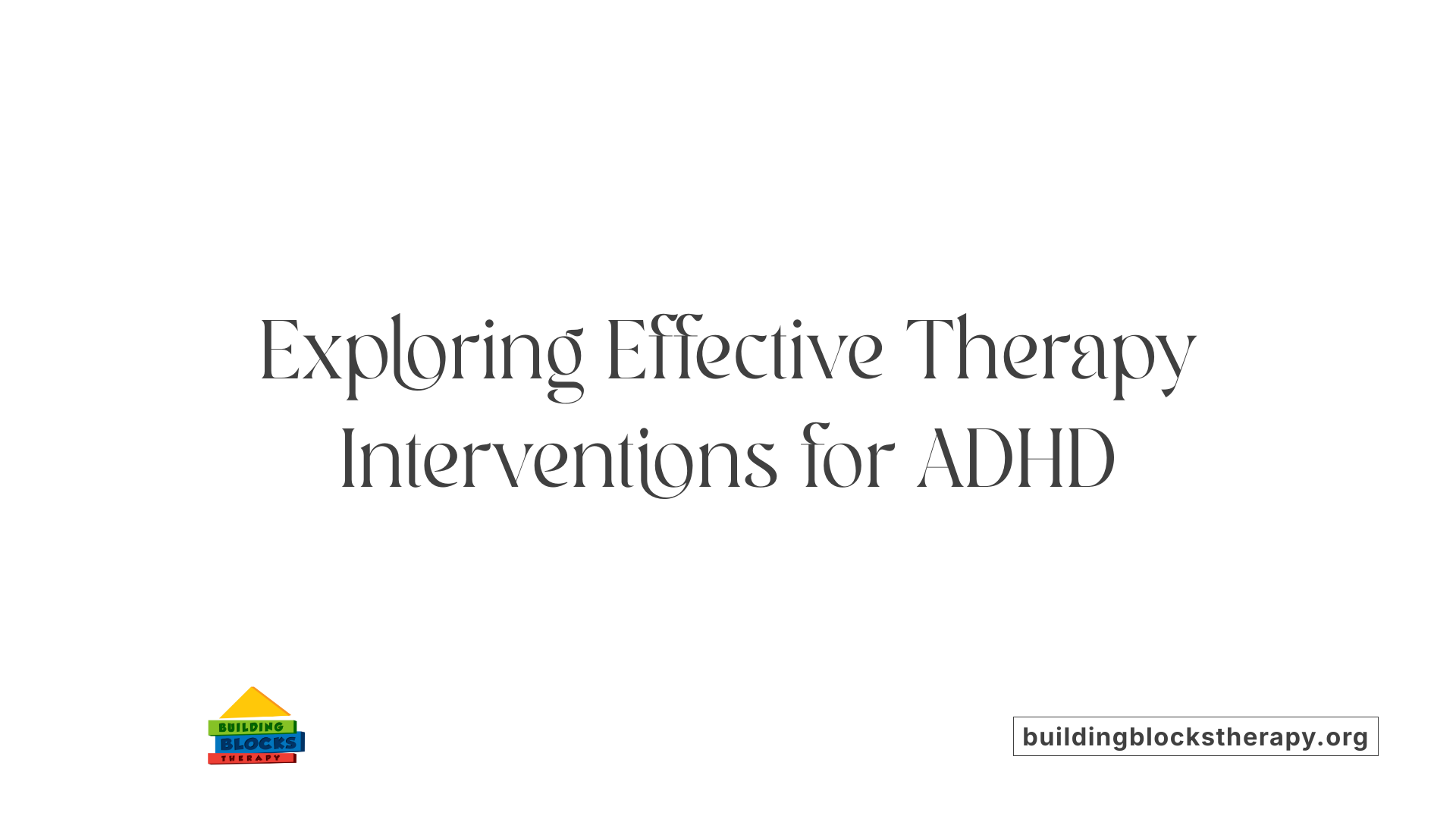 Exploring Effective Therapy Interventions for ADHD

BUILDING
BLOCKS
THERAPY

buildingblockstherapy.org